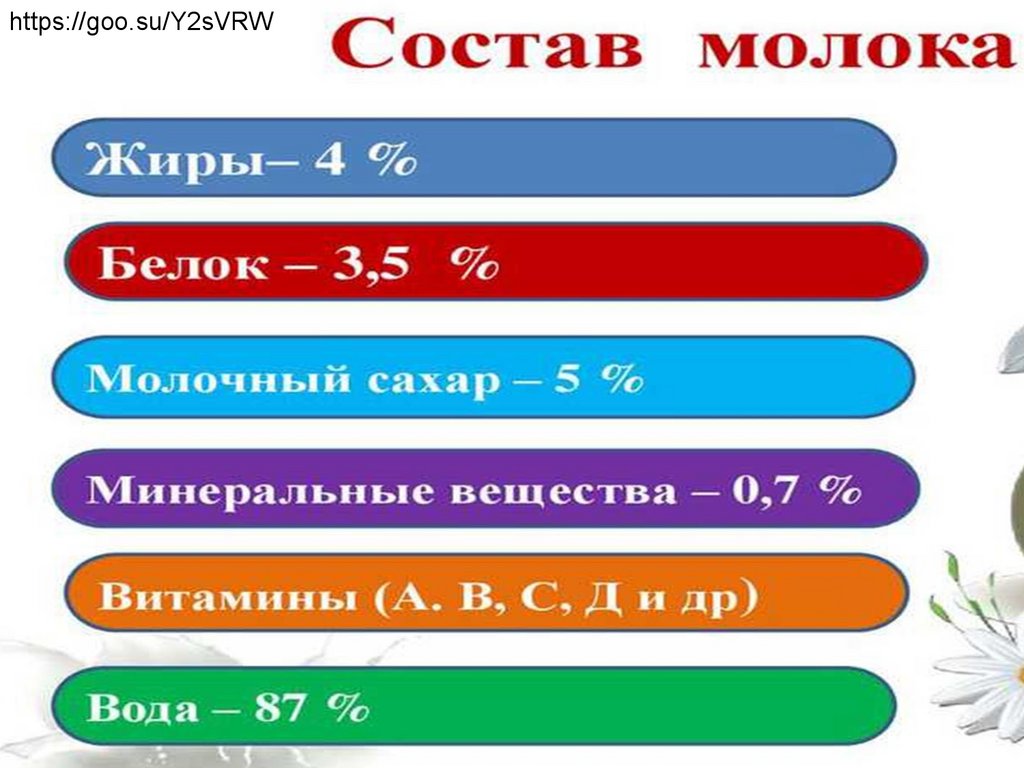 https://goo.su/Y2sVRW

Состав молока

Жиры– 4 %

Белок – 3,5 %

Молочный сахар – 5 %

Минеральные вещества – 0,7 %

Витамины (А. В, С, Д и др)

Вода – 87 %